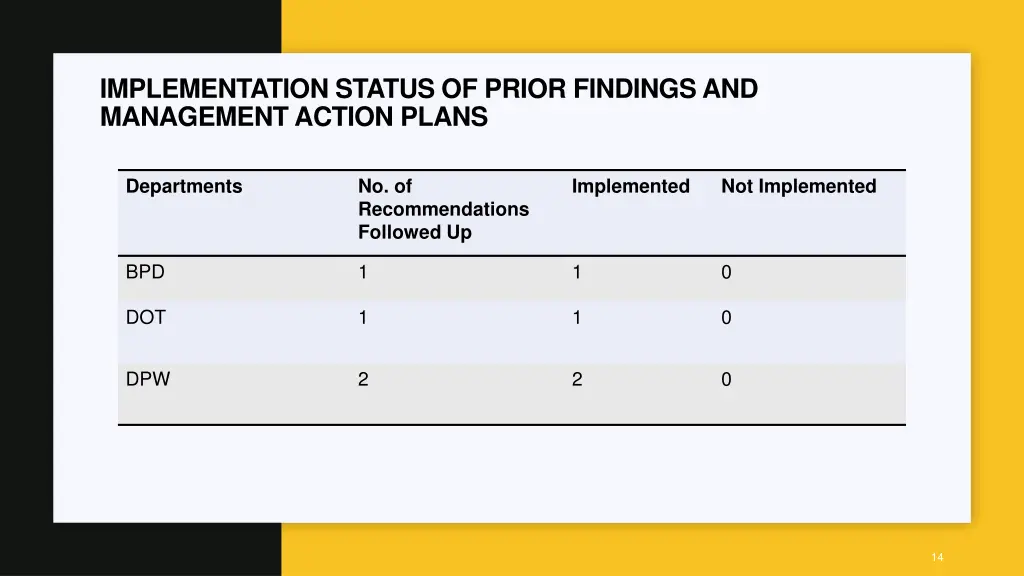 IMPLEMENTATION STATUS OF PRIOR FINDINGS AND MANAGEMENT ACTION PLANS

| Departments | No. of Recommendations Followed Up | Implemented | Not Implemented |
|---|---|---|---|
| BPD | 1 | 1 | 0 |
| DOT | 1 | 1 | 0 |
| DPW | 2 | 2 | 0 |

14